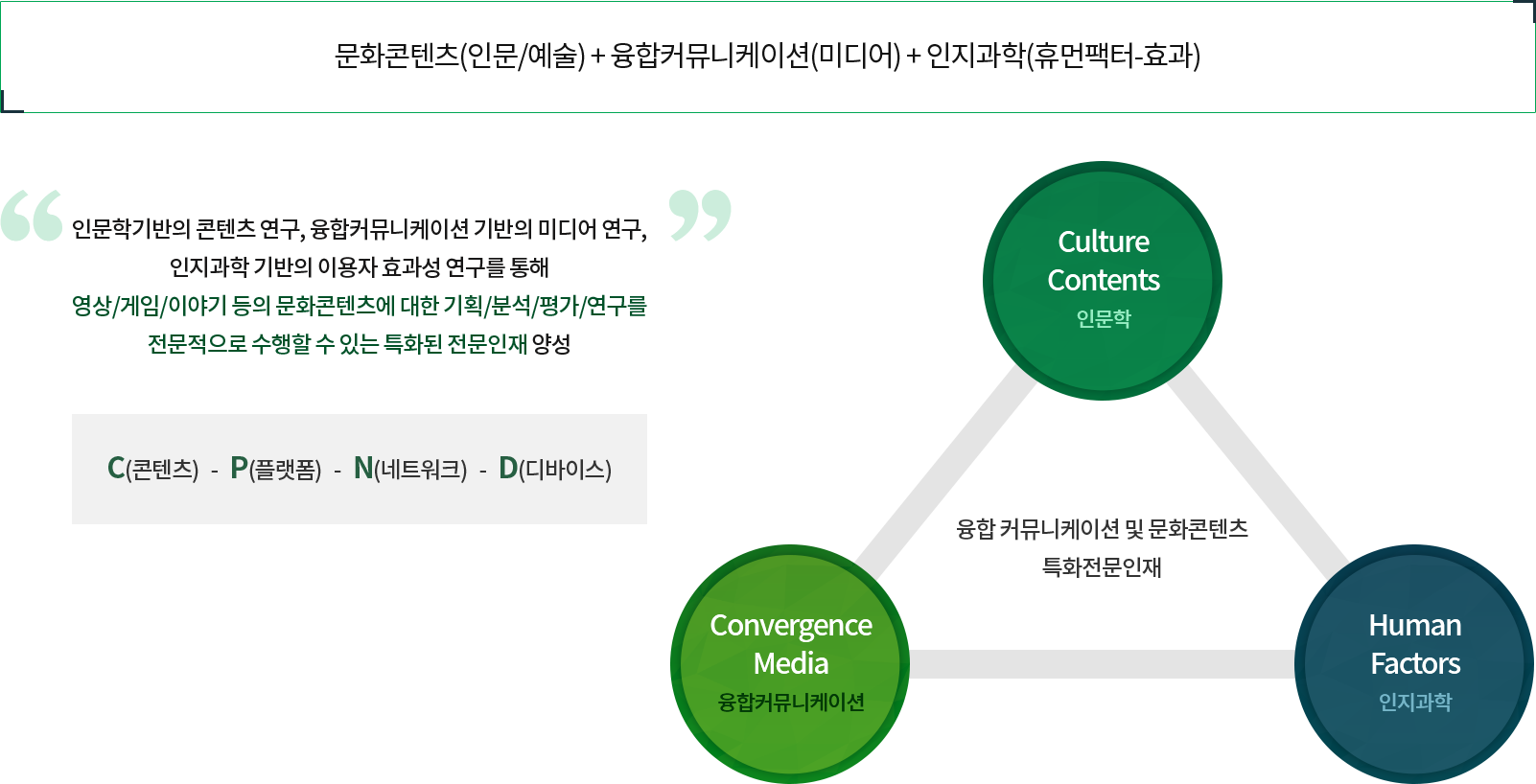 문화콘텐츠(인문/예술) + 융합커뮤니케이션(미디어) + 인지과학(휴먼팩터-효과)

인문학기반의 콘텐츠 연구, 융합커뮤니케이션 기반의 미디어 연구, 인지과학 기반의 이용자 효과성 연구를 통해 영상/게임/이야기 등의 문화콘텐츠에 대한 기획/분석/평가/연구를 전문적으로 수행할 수 있는 특화된 전문인재 양성

C(콘텐츠) - P(플랫폼) - N(네트워크) - D(디바이스)

Culture Contents
인문학

융합 커뮤니케이션 및 문화콘텐츠 특화전문인재

Convergence Media
융합커뮤니케이션

Human Factors
인지과학